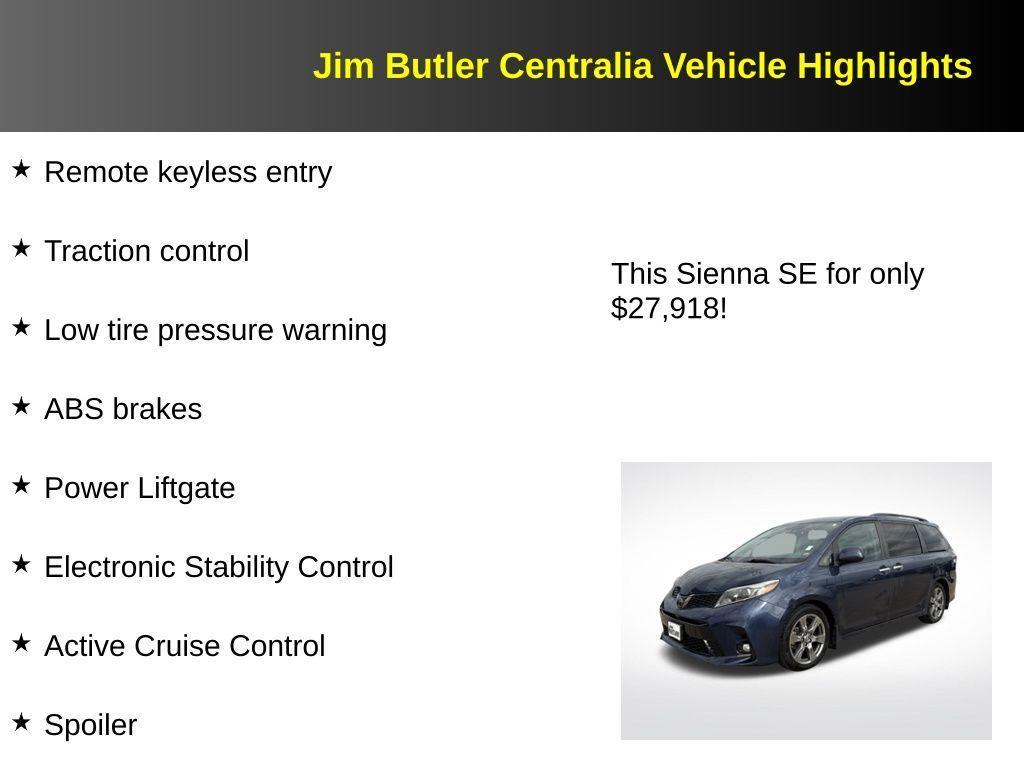 Jim Butler Centralia Vehicle Highlights

★ Remote keyless entry

★ Traction control

★ Low tire pressure warning

★ ABS brakes

★ Power Liftgate

★ Electronic Stability Control

★ Active Cruise Control

★ Spoiler

This Sienna SE for only $27,918!